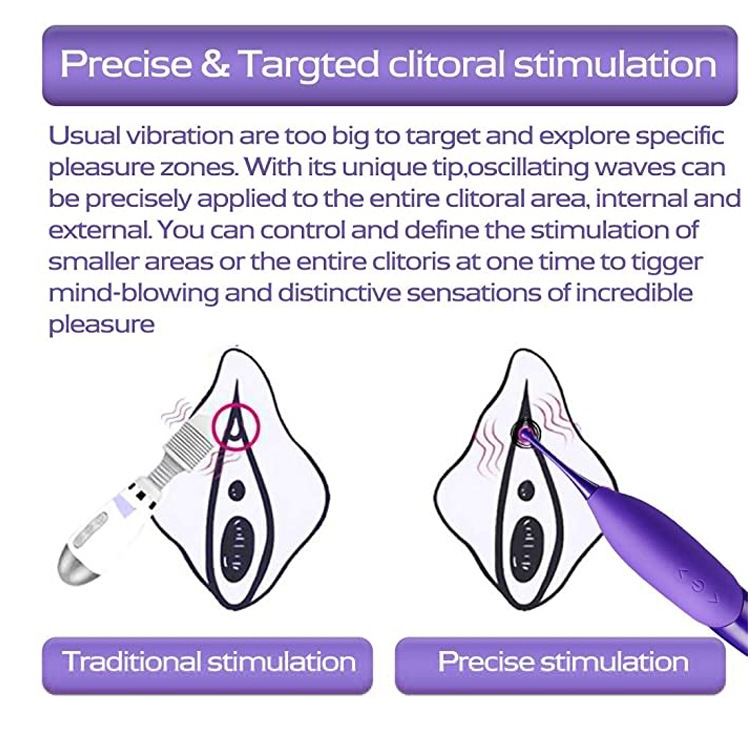 Precise & Targted clitoral stimulation

Usual vibration are too big to target and explore specific pleasure zones. With its unique tip,oscillating waves can be precisely applied to the entire clitoral area, internal and external. You can control and define the stimulation of smaller areas or the entire clitoris at one time to tigger mind-blowing and distinctive sensations of incredible pleasure

Traditional stimulation

Precise stimulation